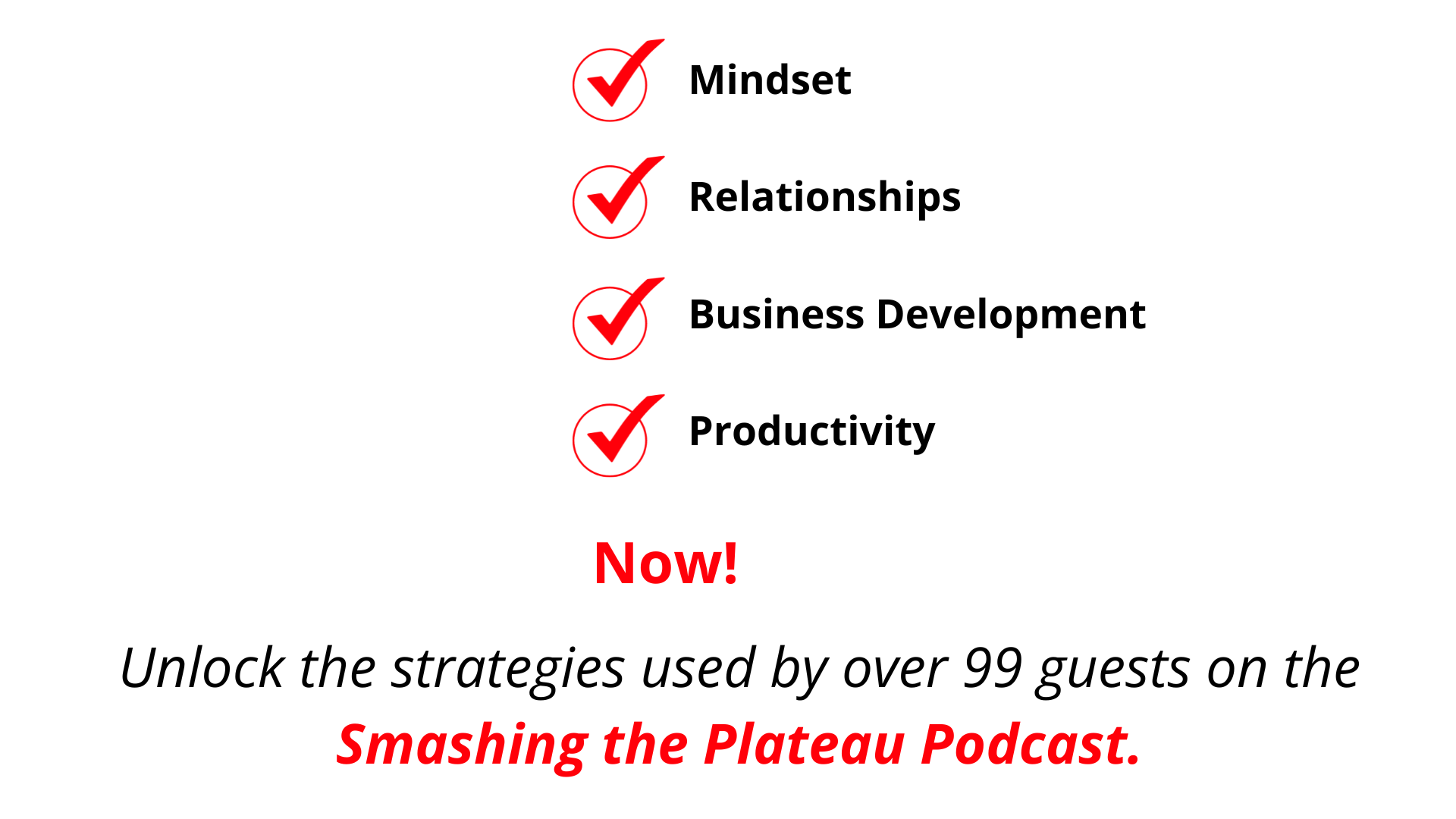 Mindset

Relationships

Business Development

Productivity

Now!

Unlock the strategies used by over 99 guests on the Smashing the Plateau Podcast.